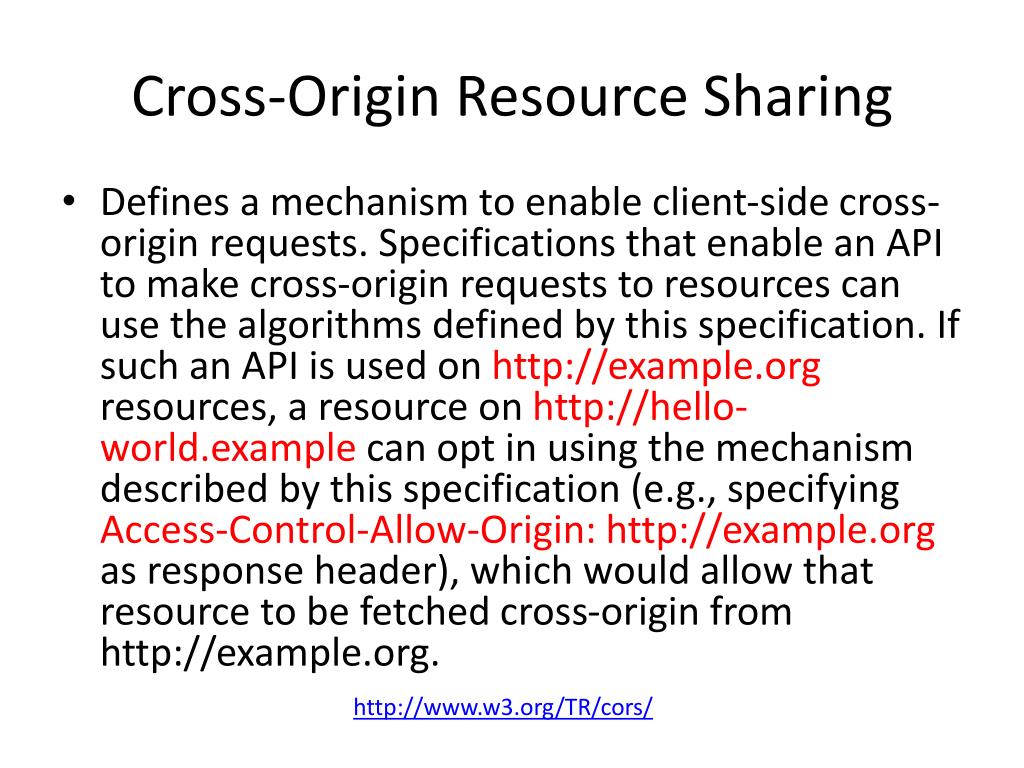 Cross-Origin Resource Sharing

• Defines a mechanism to enable client-side cross-origin requests. Specifications that enable an API to make cross-origin requests to resources can use the algorithms defined by this specification. If such an API is used on http://example.org resources, a resource on http://hello-world.example can opt in using the mechanism described by this specification (e.g., specifying Access-Control-Allow-Origin: http://example.org as response header), which would allow that resource to be fetched cross-origin from http://example.org.

http://www.w3.org/TR/cors/